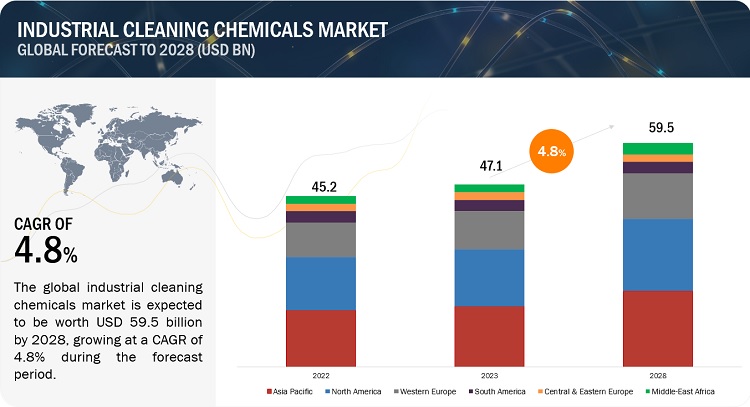 INDUSTRIAL CLEANING CHEMICALS MARKET
GLOBAL FORECAST TO 2028 (USD BN)

CAGR OF
4.8%

The global industrial cleaning chemicals market is expected to be worth USD 59.5 billion by 2028, growing at a CAGR of 4.8% during the forecast period.

45.2
47.1
4.8%
59.5

2022
2023
2028

Asia Pacific
North America
Western Europe
South America
Central & Eastern Europe
Middle-East Africa